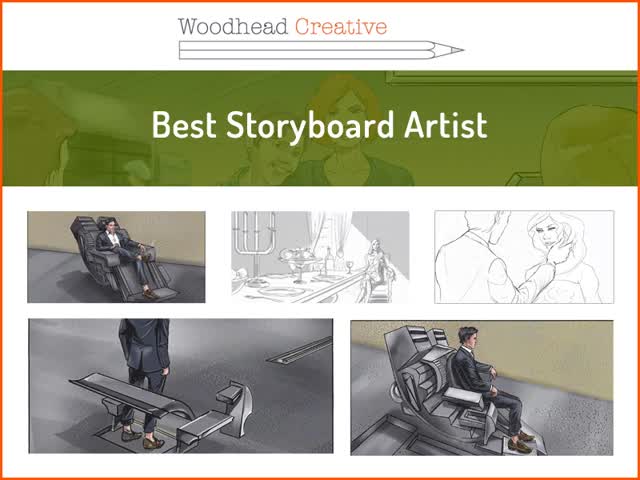 Woodhead Creative

Best Storyboard Artist